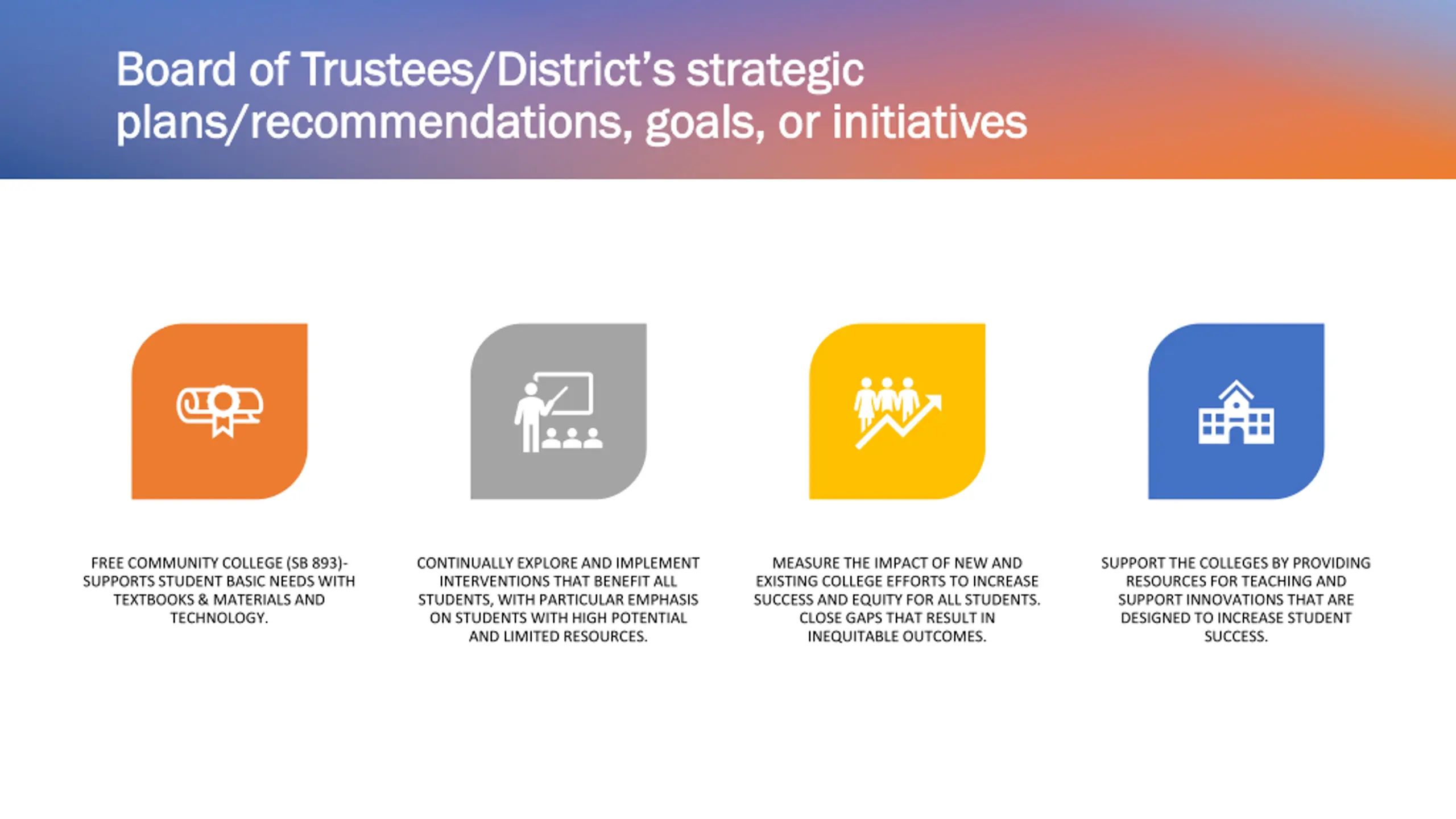 Board of Trustees/District's strategic plans/recommendations, goals, or initiatives

FREE COMMUNITY COLLEGE (SB 893)- SUPPORTS STUDENT BASIC NEEDS WITH TEXTBOOKS & MATERIALS AND TECHNOLOGY.

CONTINUALLY EXPLORE AND IMPLEMENT INTERVENTIONS THAT BENEFIT ALL STUDENTS, WITH PARTICULAR EMPHASIS ON STUDENTS WITH HIGH POTENTIAL AND LIMITED RESOURCES.

MEASURE THE IMPACT OF NEW AND EXISTING COLLEGE EFFORTS TO INCREASE SUCCESS AND EQUITY FOR ALL STUDENTS. CLOSE GAPS THAT RESULT IN INEQUITABLE OUTCOMES.

SUPPORT THE COLLEGES BY PROVIDING RESOURCES FOR TEACHING AND SUPPORT INNOVATIONS THAT ARE DESIGNED TO INCREASE STUDENT SUCCESS.